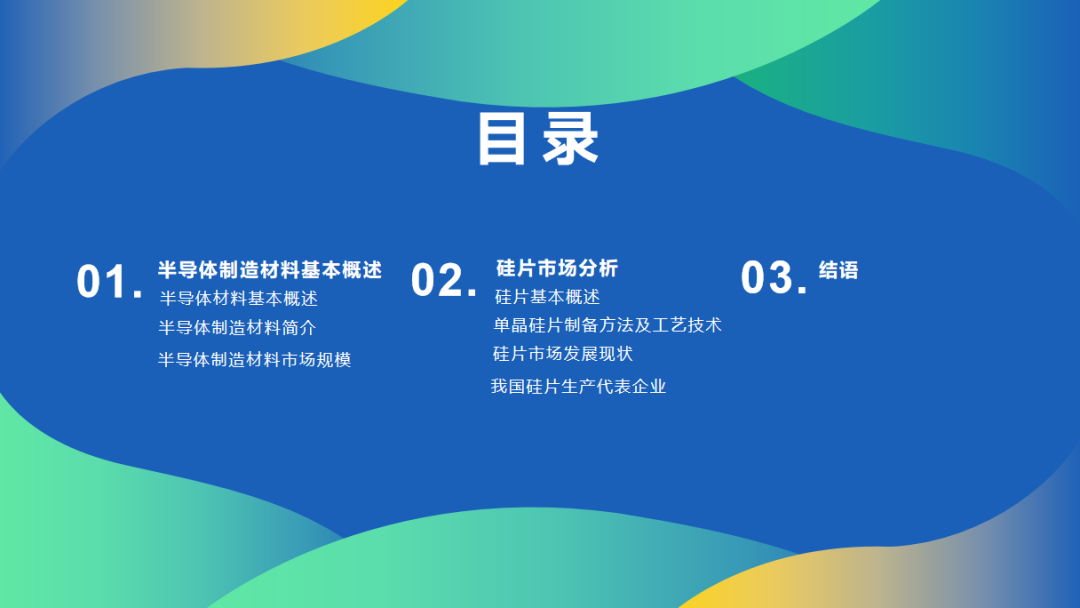 目录

01. 半导体制造材料基本概述
半导体材料基本概述
半导体制造材料简介
半导体制造材料市场规模

02. 硅片市场分析
硅片基本概述
单晶硅片制备方法及工艺技术
硅片市场发展现状
我国硅片生产代表企业

03. 结语